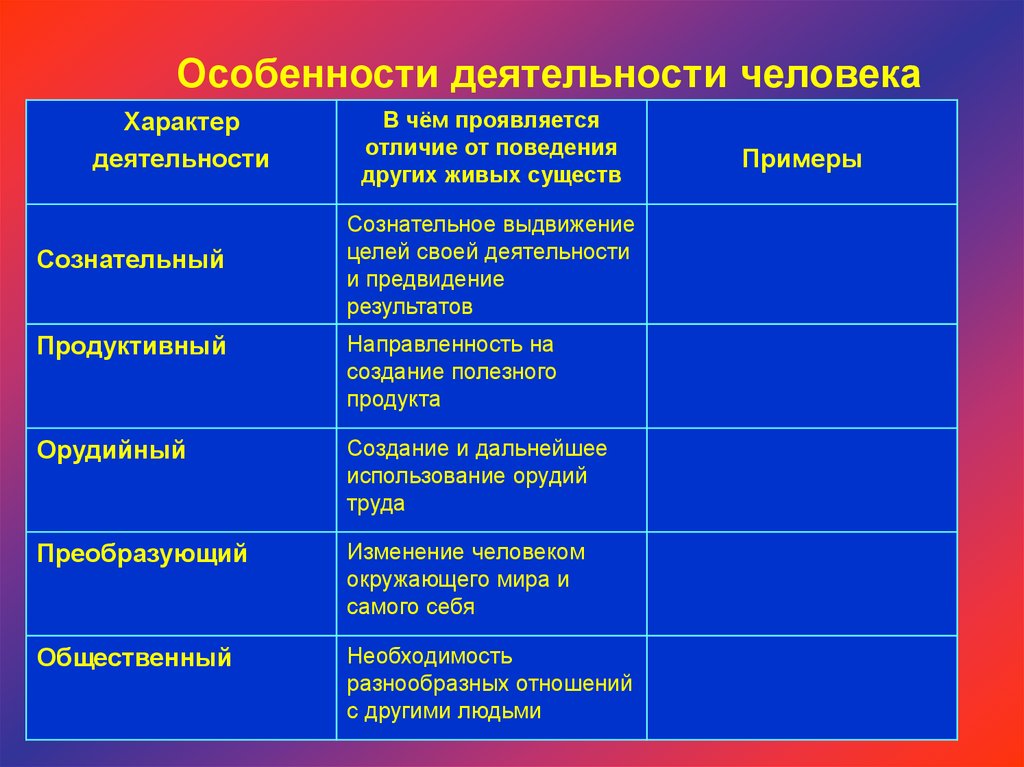 Особенности деятельности человека

| Характер деятельности | В чём проявляется отличие от поведения других живых существ | Примеры |
|---|---|---|
| Сознательный | Сознательное выдвижение целей своей деятельности и предвидение результатов | |
| Продуктивный | Направленность на создание полезного продукта | |
| Орудийный | Создание и дальнейшее использование орудий труда | |
| Преобразующий | Изменение человеком окружающего мира и самого себя | |
| Общественный | Необходимость разнообразных отношений с другими людьми | |